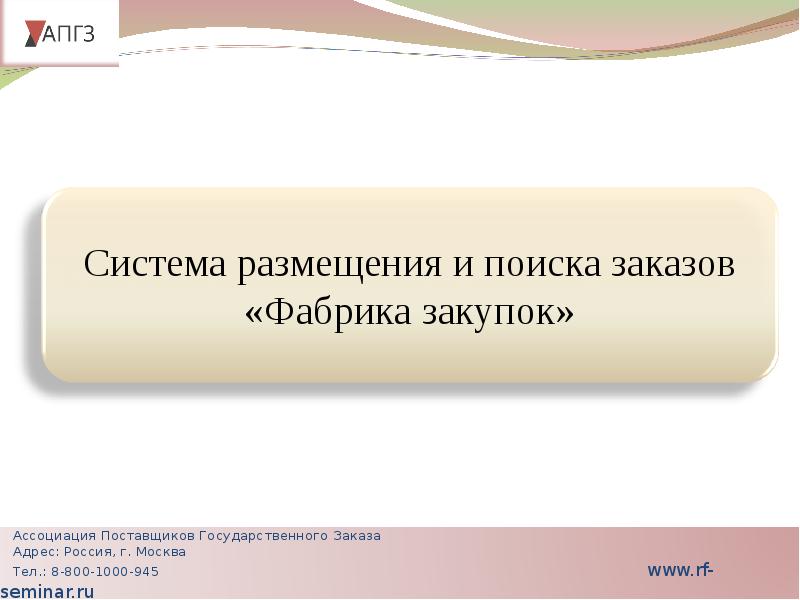 АПГЗ

Система размещения и поиска заказов «Фабрика закупок»

Ассоциация Поставщиков Государственного Заказа
Адрес: Россия, г. Москва
Тел.: 8-800-1000-945

www.rf-seminar.ru